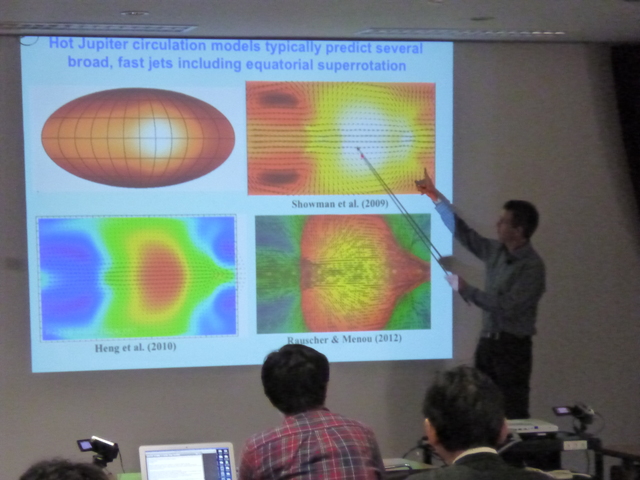 Hot Jupiter circulation models typically predict several broad, fast jets including equatorial superrotation

Showman et al. (2009)

Heng et al. (2010)

Rauscher & Menou (2012)